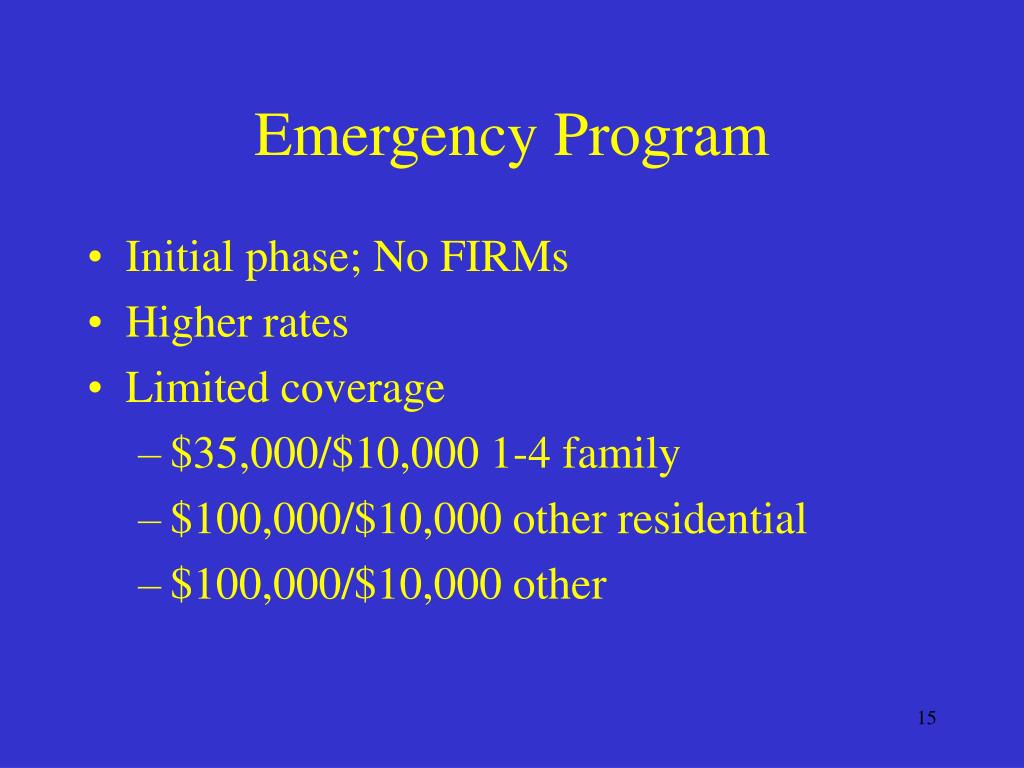 Emergency Program

• Initial phase; No FIRMs
• Higher rates
• Limited coverage
  – \$35,000/\$10,000 1-4 family
  – \$100,000/\$10,000 other residential
  – \$100,000/\$10,000 other

15